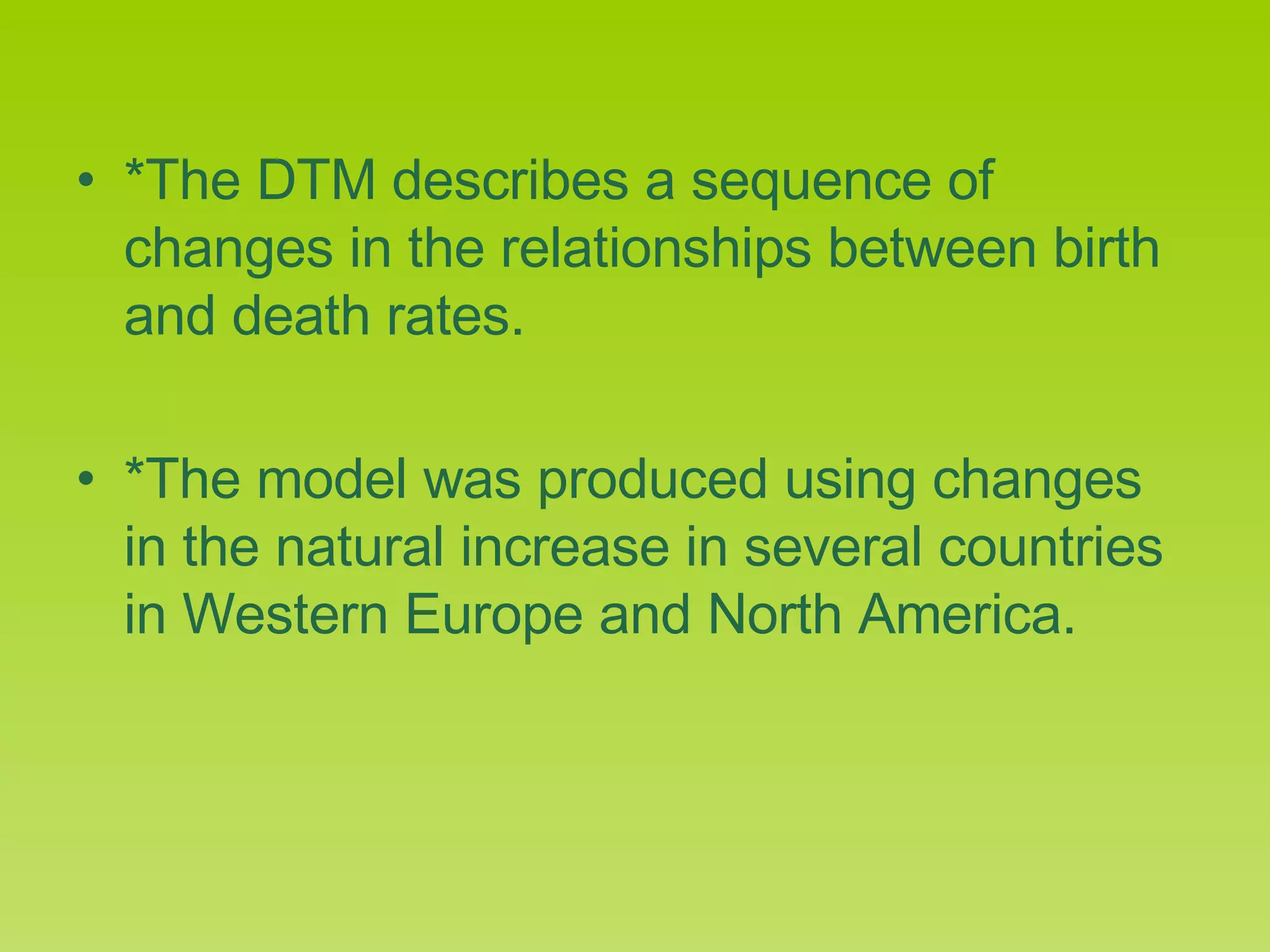 • *The DTM describes a sequence of changes in the relationships between birth and death rates.

• *The model was produced using changes in the natural increase in several countries in Western Europe and North America.